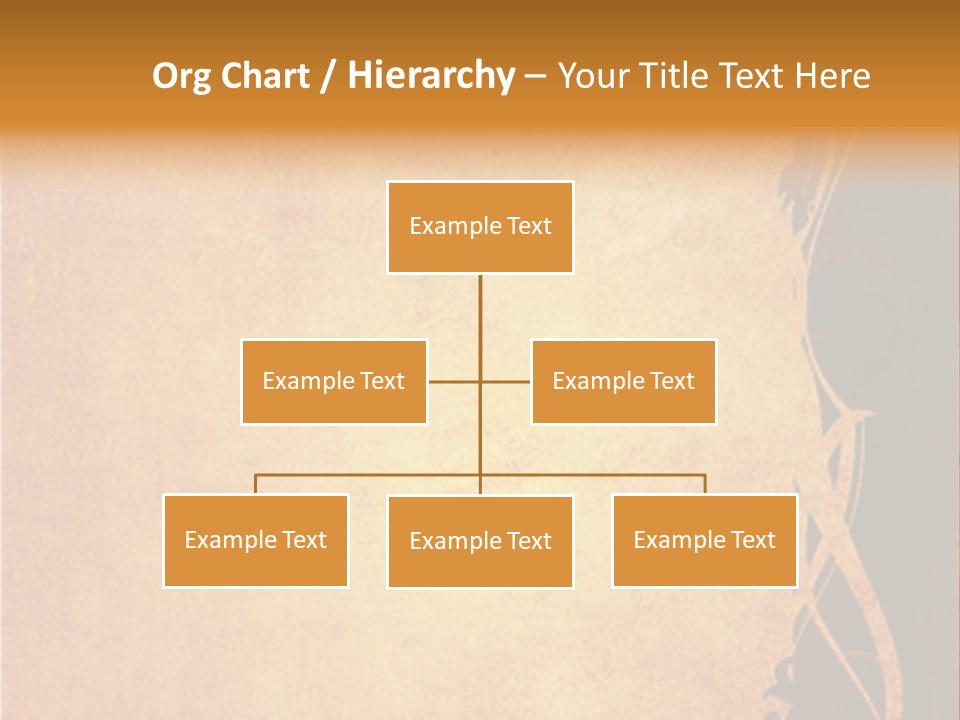 Org Chart / Hierarchy – Your Title Text Here

Example Text

Example Text

Example Text

Example Text

Example Text

Example Text